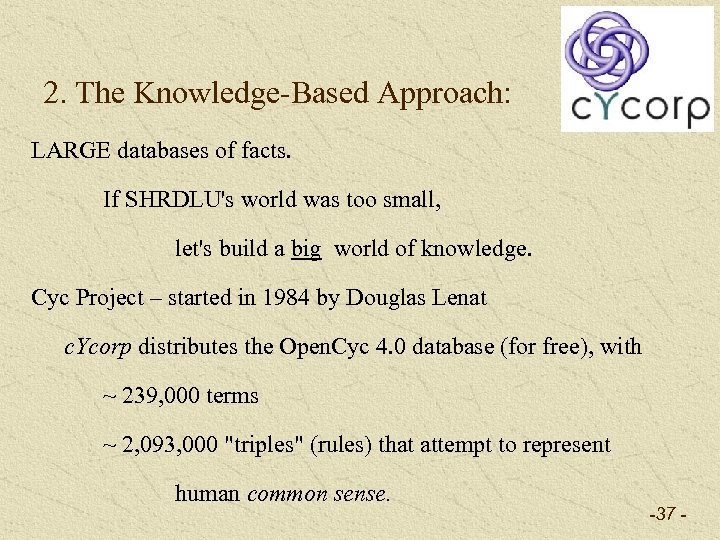 cYcorp

2. The Knowledge-Based Approach:

LARGE databases of facts.

If SHRDLU's world was too small,

let's build a big world of knowledge.

Cyc Project – started in 1984 by Douglas Lenat

cYcorp distributes the OpenCyc 4.0 database (for free), with

~ 239,000 terms

~ 2,093,000 "triples" (rules) that attempt to represent

human common sense.

-37 -